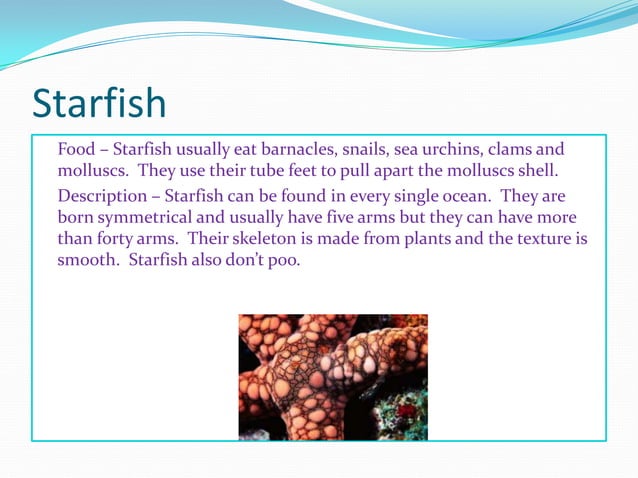 Starfish

Food – Starfish usually eat barnacles, snails, sea urchins, clams and molluscs. They use their tube feet to pull apart the molluscs shell.

Description – Starfish can be found in every single ocean. They are born symmetrical and usually have five arms but they can have more than forty arms. Their skeleton is made from plants and the texture is smooth. Starfish also don't poo.